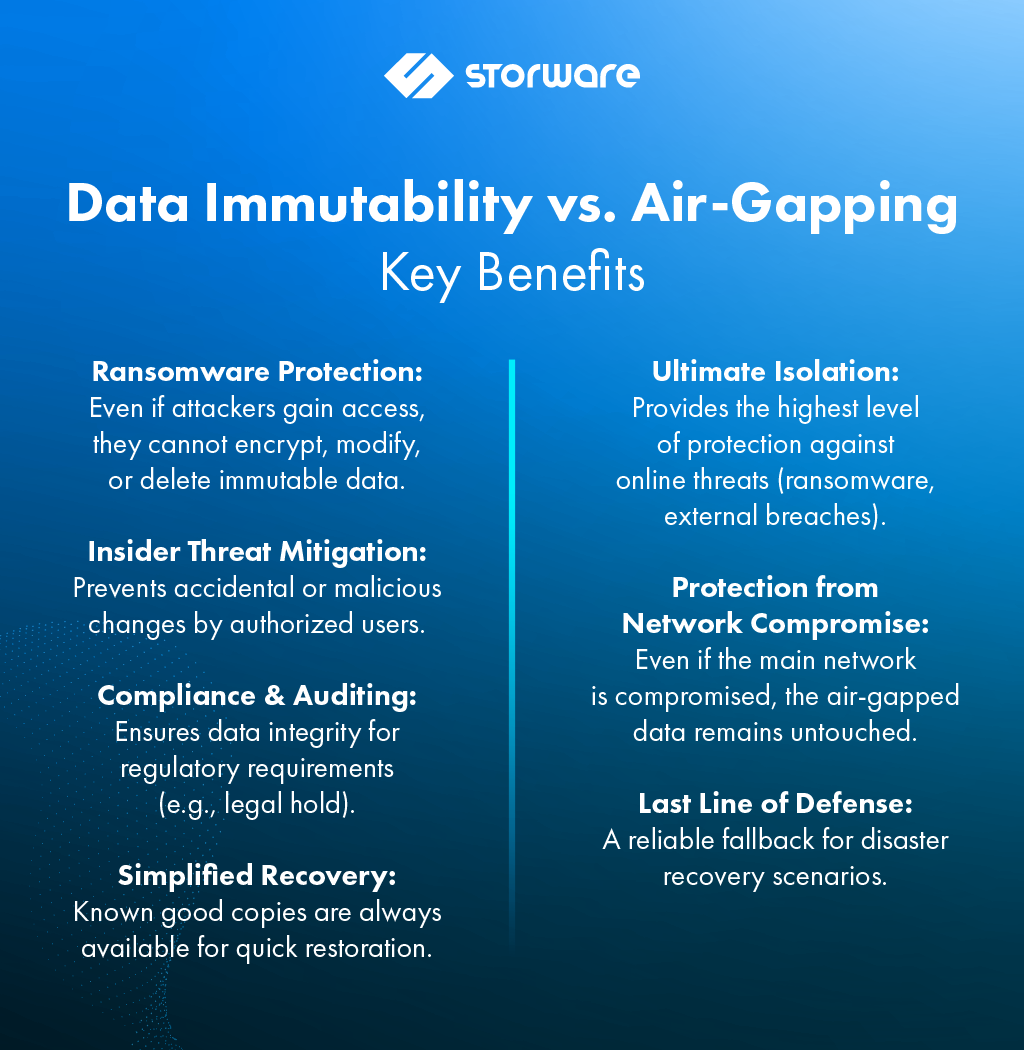 storware

Data Immutability vs. Air-Gapping
Key Benefits

Ransomware Protection:
Even if attackers gain access, they cannot encrypt, modify, or delete immutable data.

Insider Threat Mitigation:
Prevents accidental or malicious changes by authorized users.

Compliance & Auditing:
Ensures data integrity for regulatory requirements (e.g., legal hold).

Simplified Recovery:
Known good copies are always available for quick restoration.

Ultimate Isolation:
Provides the highest level of protection against online threats (ransomware, external breaches).

Protection from Network Compromise:
Even if the main network is compromised, the air-gapped data remains untouched.

Last Line of Defense:
A reliable fallback for disaster recovery scenarios.